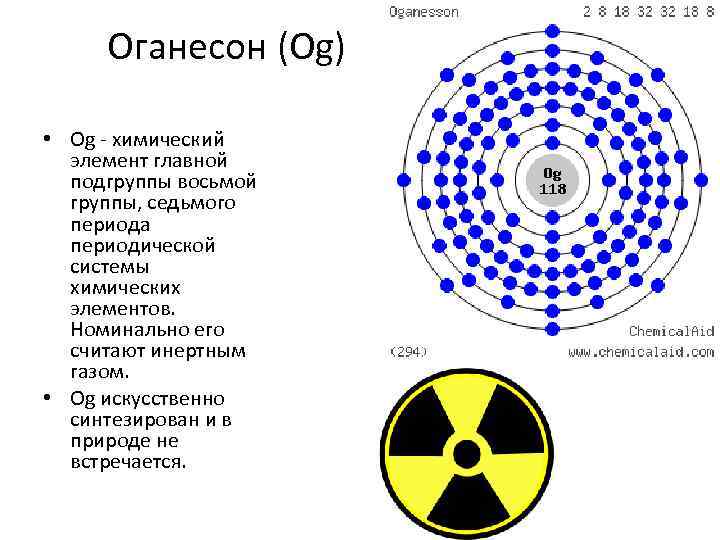 Оганесон (Og)

• Og - химический элемент главной подгруппы восьмой группы, седьмого периода периодической системы химических элементов. Номинально его считают инертным газом.
• Og искусственно синтезирован и в природе не встречается.

Oganesson

2 8 18 32 32 18 8

Og
118

ChemicalAid

(294)

www.chemicalaid.com